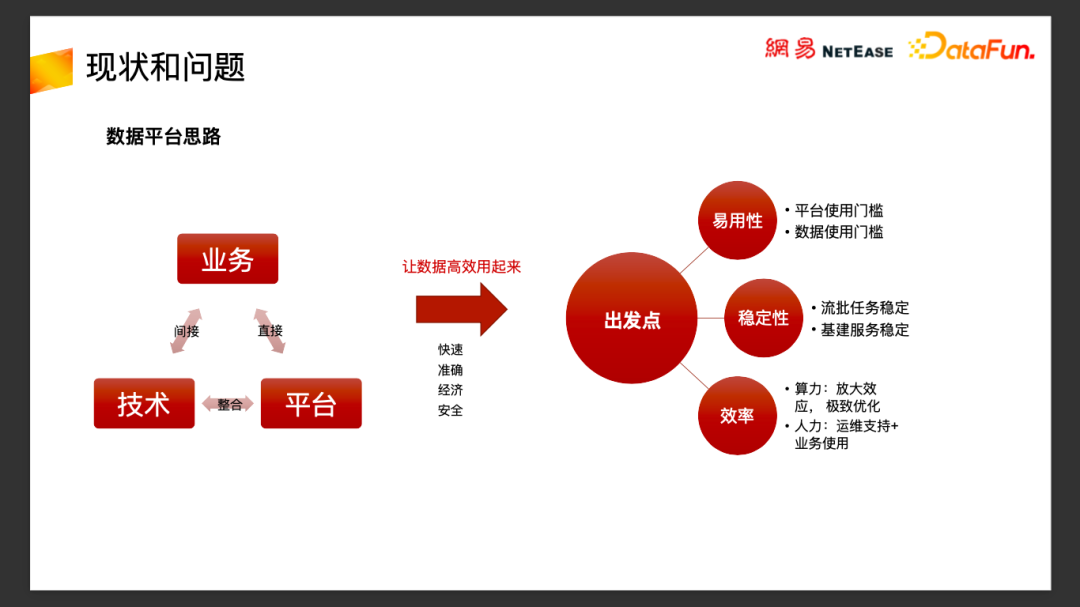 现状和问题

網易 NETEASE DataFun.

数据平台思路

业务

间接

直接

技术

整合

平台

让数据高效用起来

快速
准确
经济
安全

出发点

易用性
• 平台使用门槛
• 数据使用门槛

稳定性
• 流批任务稳定
• 基建服务稳定

效率
• 算力：放大效应， 极致优化
• 人力：运维支持+业务使用